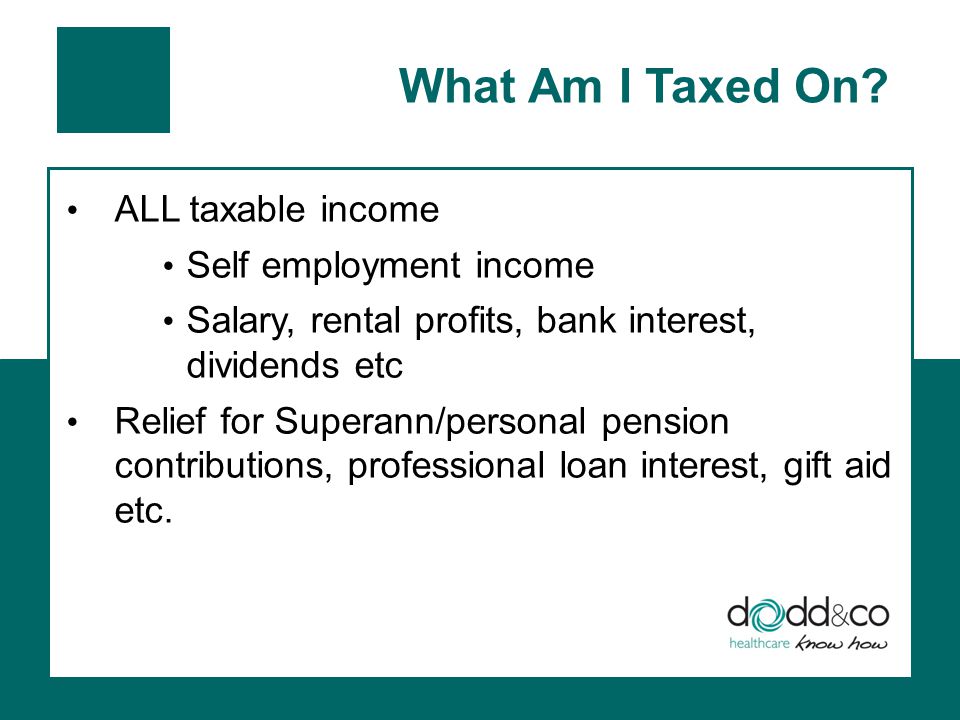 What Am I Taxed On?

• ALL taxable income
  • Self employment income
  • Salary, rental profits, bank interest, dividends etc
• Relief for Superann/personal pension contributions, professional loan interest, gift aid etc.

dodd&co
healthcare know how